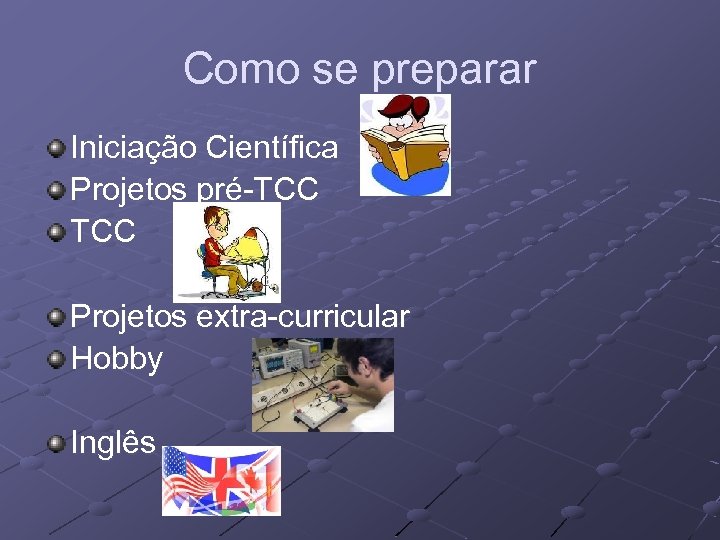 Como se preparar

Iniciação Científica
Projetos pré-TCC
TCC

Projetos extra-curricular
Hobby

Inglês